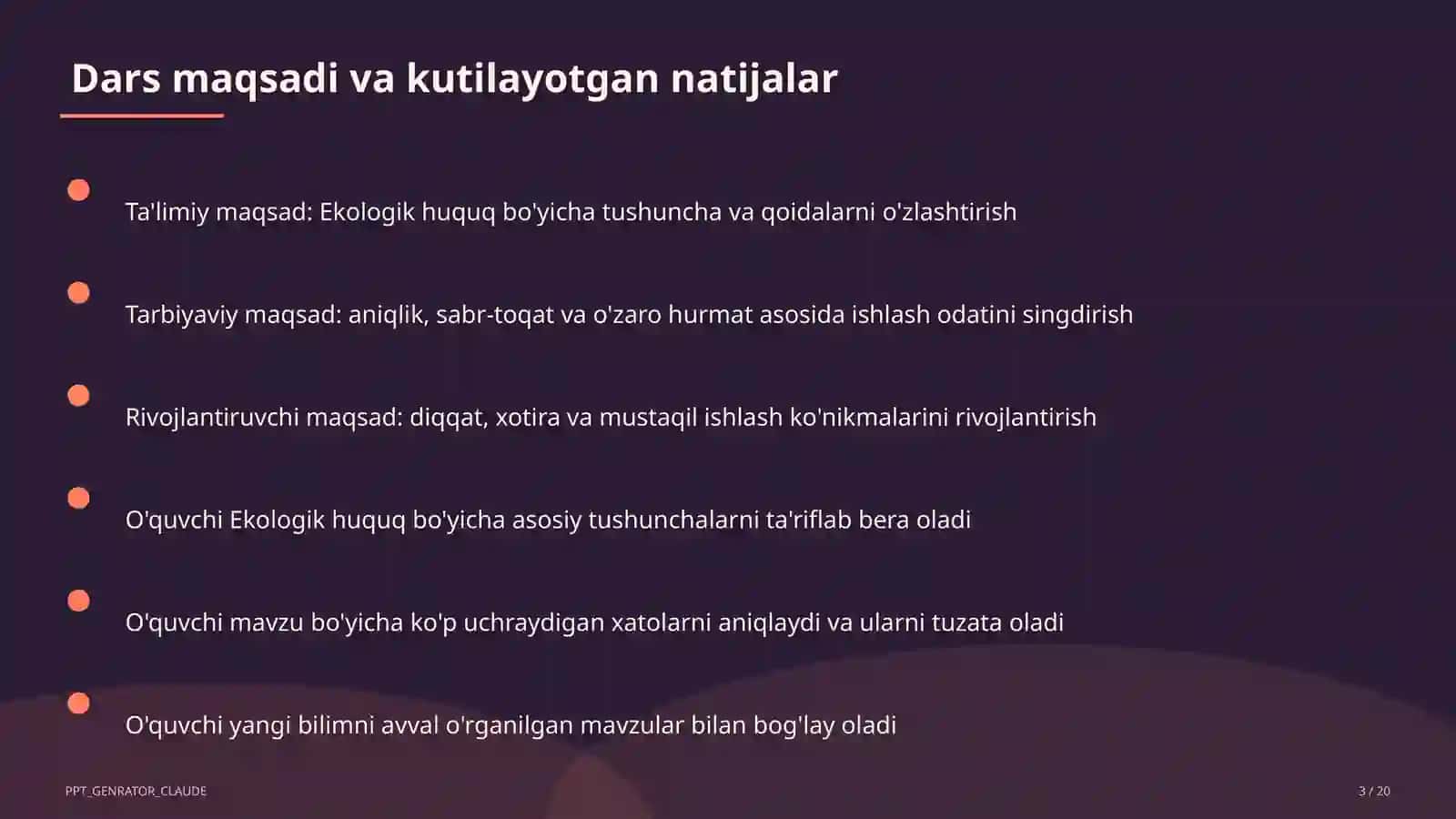 Dars maqsadi va kutilayotgan natijalar

Ta'limiy maqsad: Ekologik huquq bo'yicha tushuncha va qoidalarni o'zlashtirish

Tarbiyaviy maqsad: aniqlik, sabr-toqat va o'zaro hurmat asosida ishlash odatini singdirish

Rivojlantiruvchi maqsad: diqqat, xotira va mustaqil ishlash ko'nikmalarini rivojlantirish

O'quvchi Ekologik huquq bo'yicha asosiy tushunchalarni ta'riflab bera oladi

O'quvchi mavzu bo'yicha ko'p uchraydigan xatolarni aniqlaydi va ularni tuzata oladi

O'quvchi yangi bilimni avval o'rganilgan mavzular bilan bog'lay oladi

PPT_GENRATOR_CLAUDE

3 / 20